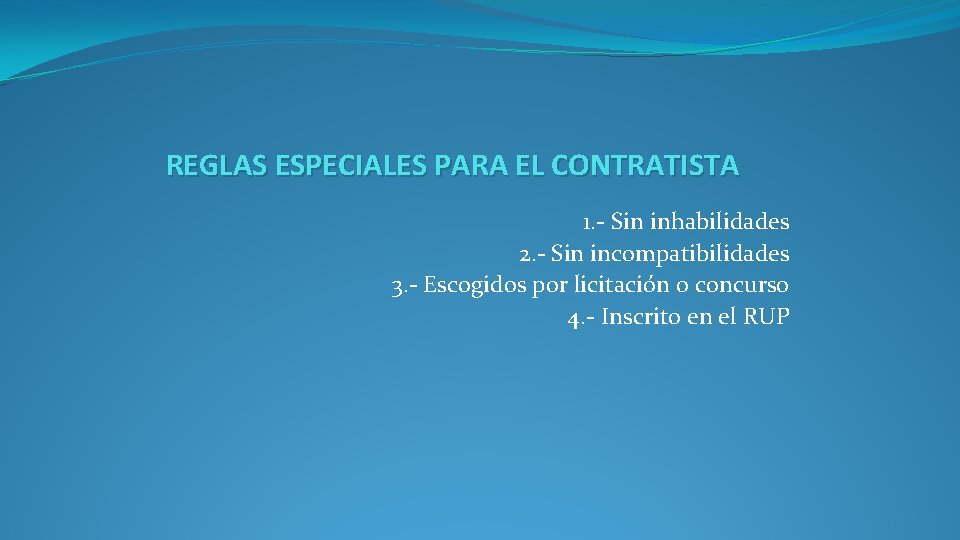 REGLAS ESPECIALES PARA EL CONTRATISTA

1.- Sin inhabilidades
2.- Sin incompatibilidades
3.- Escogidos por licitación o concurso
4.- Inscrito en el RUP